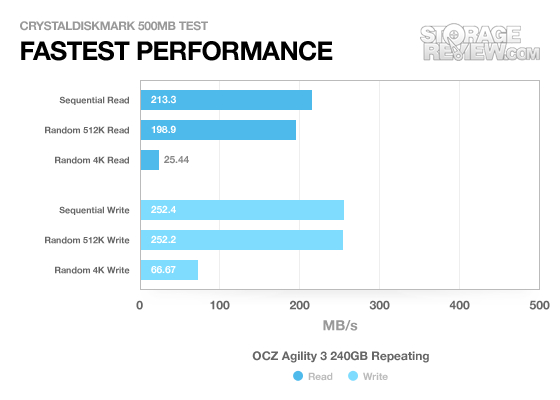 CRYSTALDISKMARK 500MB TEST
FASTEST PERFORMANCE

STORAGE REVIEW.COM

Sequential Read 213.3
Random 512K Read 198.9
Random 4K Read 25.44
Sequential Write 252.4
Random 512K Write 252.2
Random 4K Write 66.67

0 100 200 300 400 500
MB/s

OCZ Agility 3 240GB Repeating
Read Write